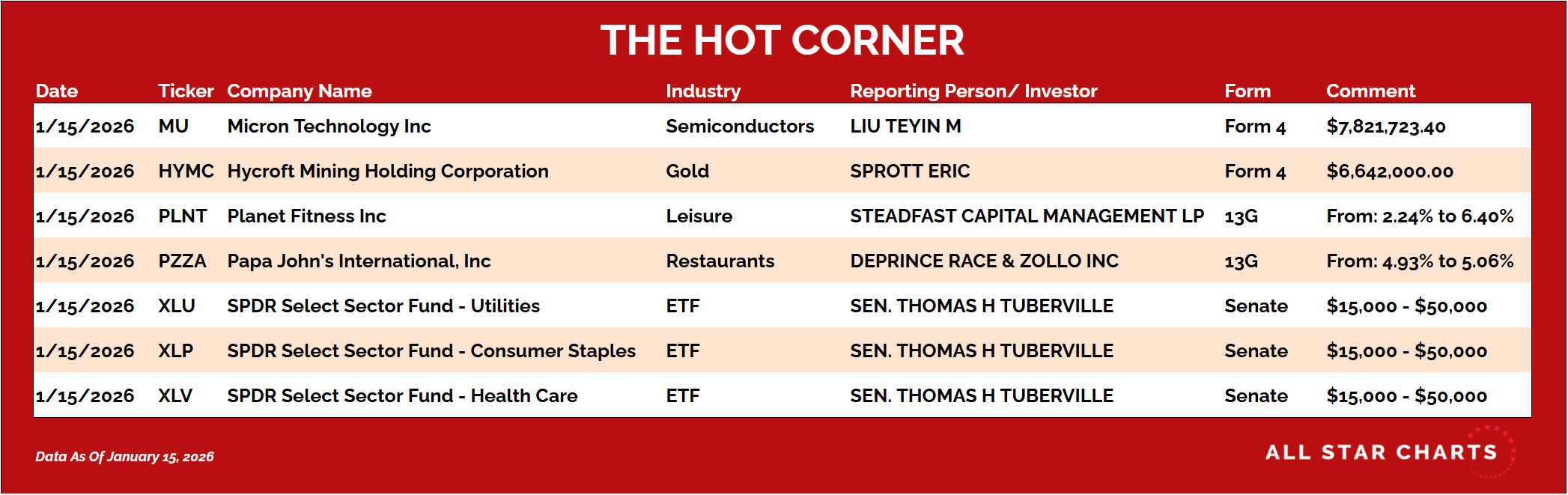 THE HOT CORNER

| Date | Ticker | Company Name | Industry | Reporting Person/ Investor | Form | Comment |
|---|---|---|---|---|---|---|
| 1/15/2026 | MU | Micron Technology Inc | Semiconductors | LIU TEYIN M | Form 4 | $7,821,723.40 |
| 1/15/2026 | HYMC | Hycroft Mining Holding Corporation | Gold | SPROTT ERIC | Form 4 | $6,642,000.00 |
| 1/15/2026 | PLNT | Planet Fitness Inc | Leisure | STEADFAST CAPITAL MANAGEMENT LP | 13G | From: 2.24% to 6.40% |
| 1/15/2026 | PZZA | Papa John's International, Inc | Restaurants | DEPRINCE RACE & ZOLLO INC | 13G | From: 4.93% to 5.06% |
| 1/15/2026 | XLU | SPDR Select Sector Fund - Utilities | ETF | SEN. THOMAS H TUBERVILLE | Senate | $15,000 - $50,000 |
| 1/15/2026 | XLP | SPDR Select Sector Fund - Consumer Staples | ETF | SEN. THOMAS H TUBERVILLE | Senate | $15,000 - $50,000 |
| 1/15/2026 | XLV | SPDR Select Sector Fund - Health Care | ETF | SEN. THOMAS H TUBERVILLE | Senate | $15,000 - $50,000 |

Data As Of January 15, 2026

ALL STAR CHARTS